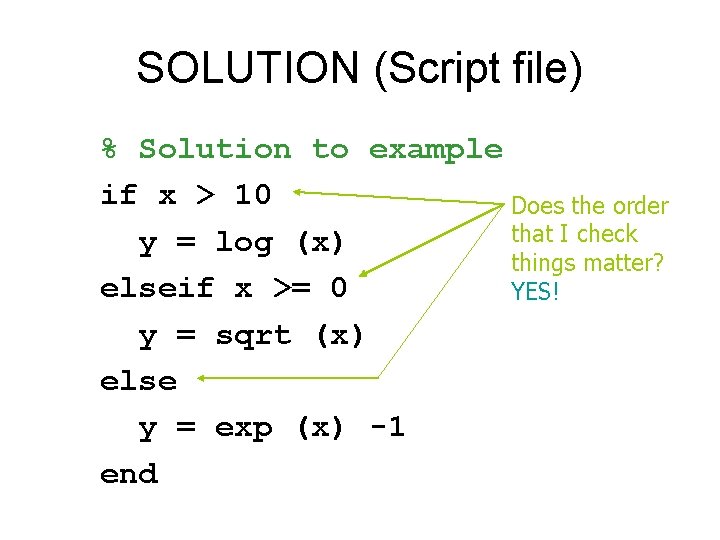 SOLUTION (Script file)

% Solution to example
if x > 10
  y = log (x)
elseif x >= 0
  y = sqrt (x)
else
  y = exp (x) -1
end

Does the order that I check things matter?
YES!